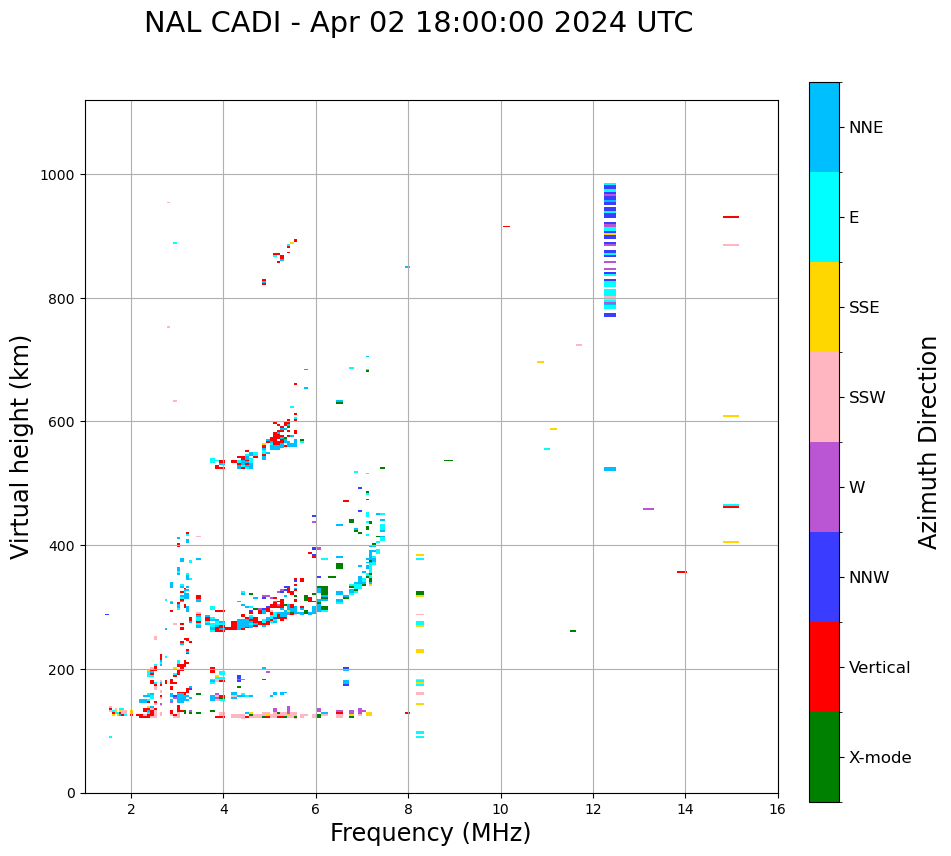 NAL CADI - Apr 02 18:00:00 2024 UTC

Virtual height (km)

1000
800
600
400
200
0

2
4
6
8
10
12
14
16

Frequency (MHz)

NNE
E
SSE
SSW
W
NNW
Vertical
X-mode

Azimuth Direction